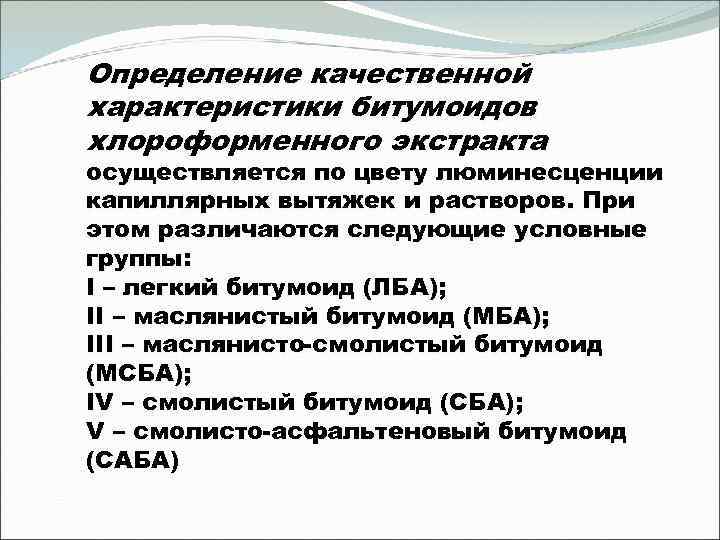 Определение качественной характеристики битумоидов хлороформенного экстракта осуществляется по цвету люминесценции капиллярных вытяжек и растворов. При этом различаются следующие условные группы:
I – легкий битумоид (ЛБА);
II – маслянистый битумоид (МБА);
III – маслянисто-смолистый битумоид (МСБА);
IV – смолистый битумоид (СБА);
V – смолисто-асфальтеновый битумоид (САБА)